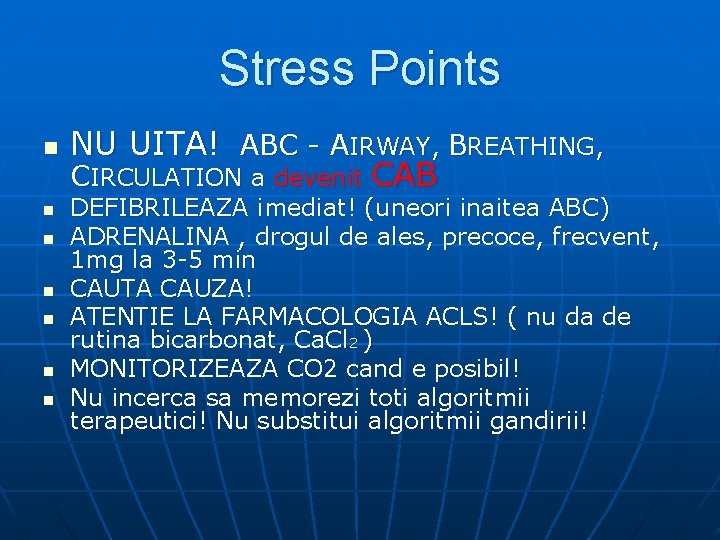 Stress Points

- NU UITA! ABC - AIRWAY, BREATHING, CIRCULATION a devenit CAB
- DEFIBRILEAZA imediat! (uneori inaitea ABC)
- ADRENALINA , drogul de ales, precoce, frecvent, 1mg la 3-5 min
- CAUTA CAUZA!
- ATENTIE LA FARMACOLOGIA ACLS! ( nu da de rutina bicarbonat, $CaCl_2$ )
- MONITORIZEAZA CO2 cand e posibil!
- Nu incerca sa memorezi toti algoritmii terapeutici! Nu substitui algoritmii gandirii!